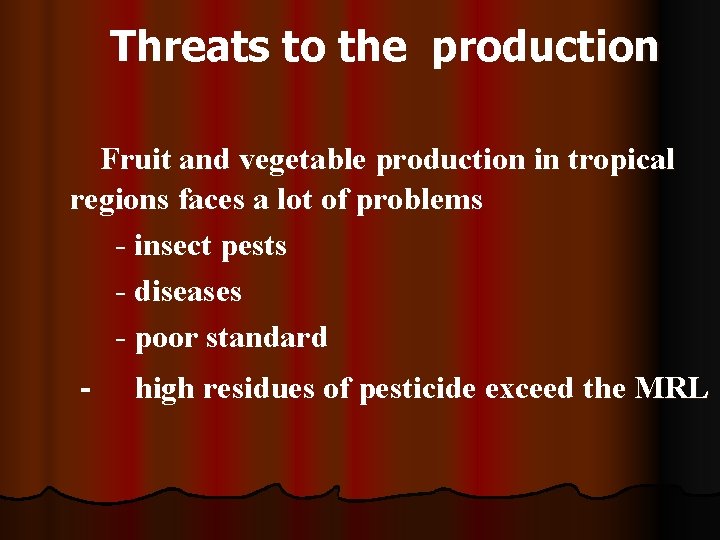 Threats to the production

Fruit and vegetable production in tropical regions faces a lot of problems

- insect pests

- diseases

- poor standard

- high residues of pesticide exceed the MRL